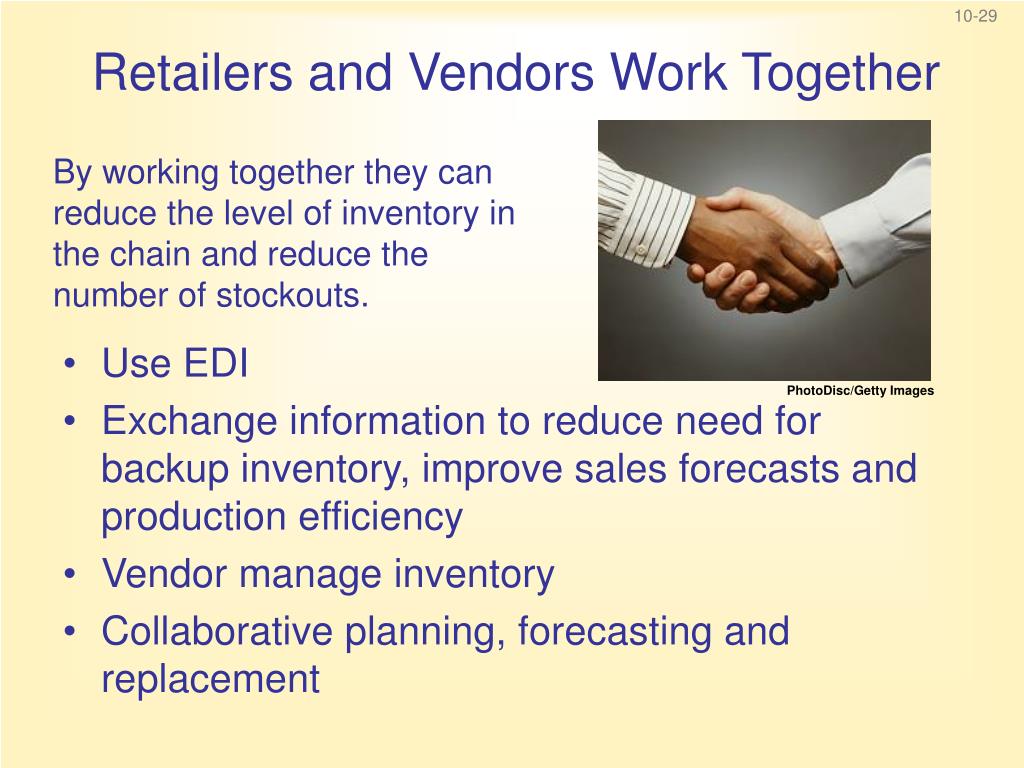 10-29

Retailers and Vendors Work Together

By working together they can reduce the level of inventory in the chain and reduce the number of stockouts.

PhotoDisc/Getty Images

• Use EDI
• Exchange information to reduce need for backup inventory, improve sales forecasts and production efficiency
• Vendor manage inventory
• Collaborative planning, forecasting and replacement